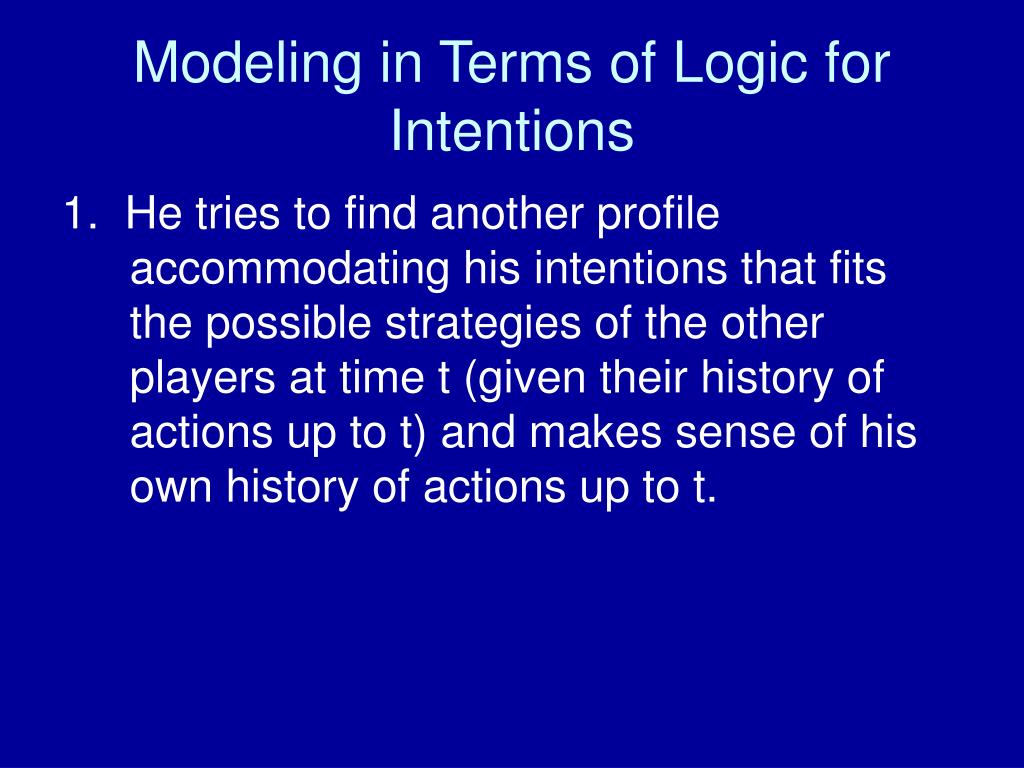 Modeling in Terms of Logic for Intentions

1. He tries to find another profile accommodating his intentions that fits the possible strategies of the other players at time t (given their history of actions up to t) and makes sense of his own history of actions up to t.